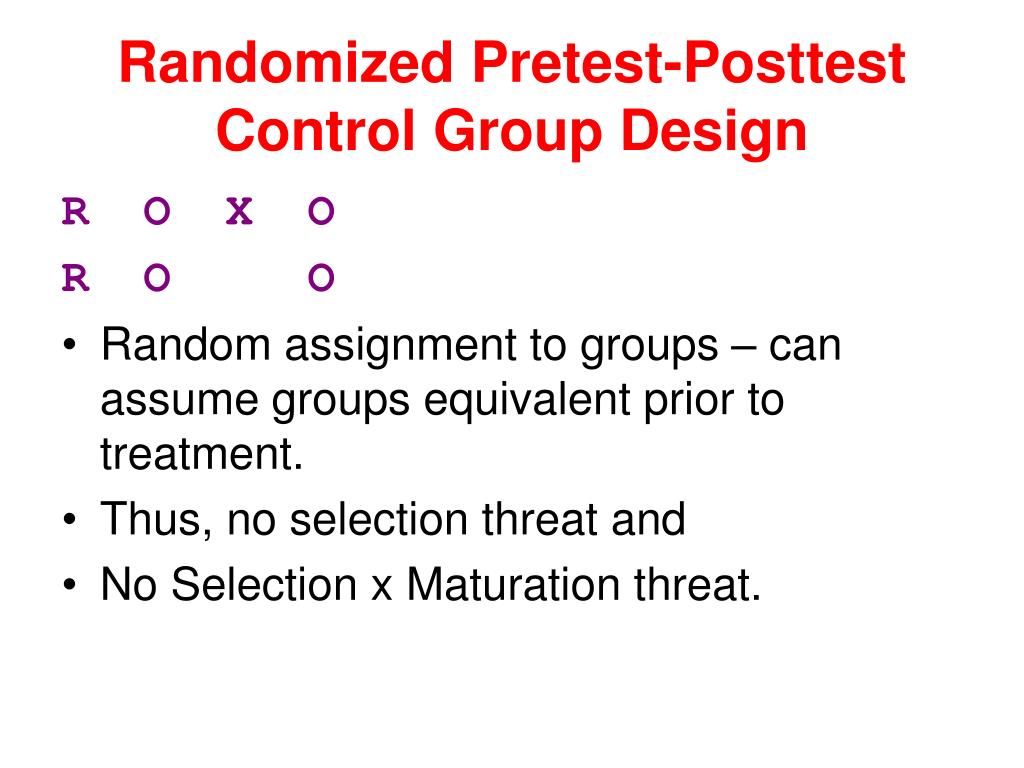 Randomized Pretest-Posttest Control Group Design

R O X O

R O O

• Random assignment to groups – can assume groups equivalent prior to treatment.
• Thus, no selection threat and
• No Selection x Maturation threat.